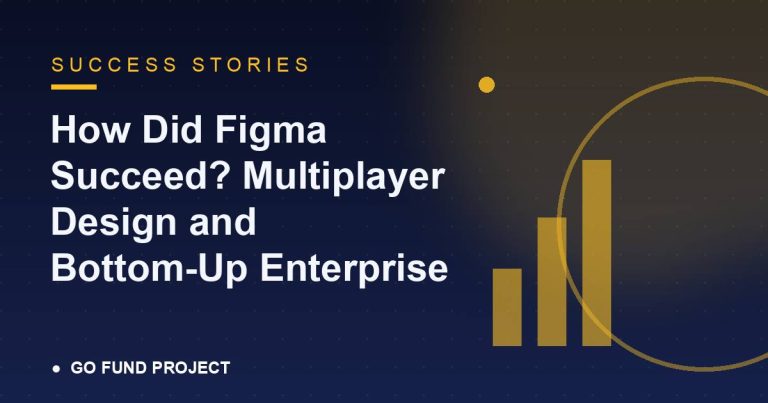 SUCCESS STORIES

How Did Figma Succeed? Multiplayer Design and Bottom-Up Enterprise

GO FUND PROJECT